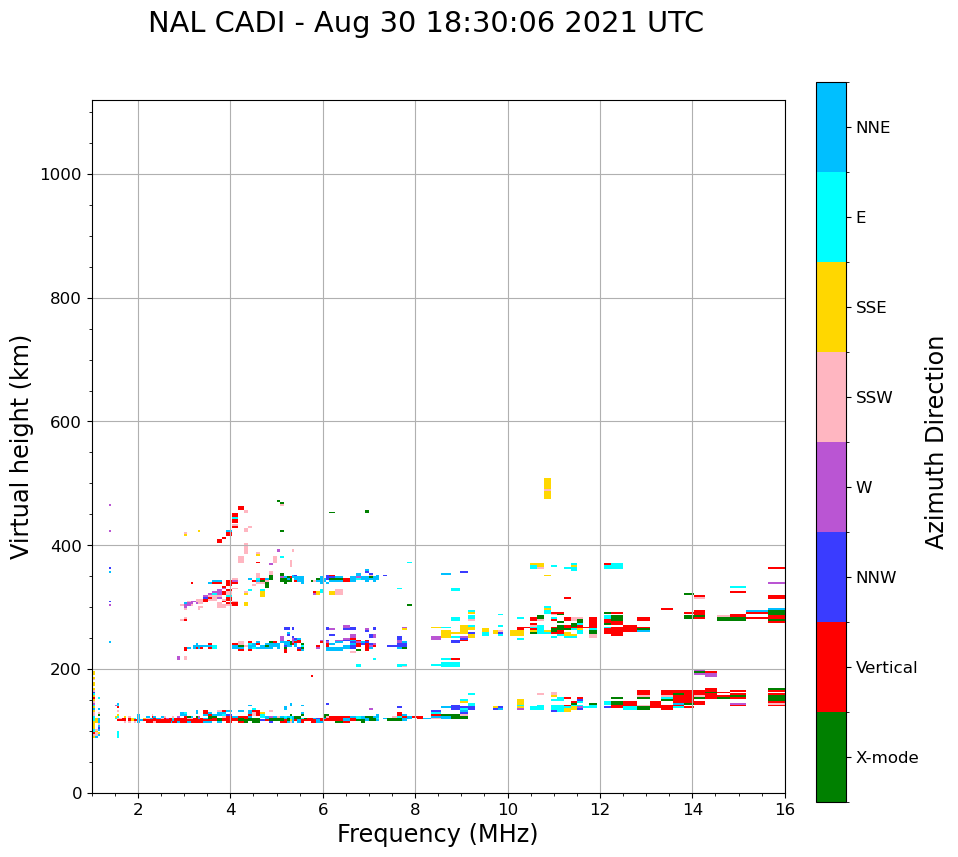 NAL CADI - Aug 30 18:30:06 2021 UTC

Virtual height (km)

1000
800
600
400
200
0

2
4
6
8
10
12
14
16

Frequency (MHz)

NNE
E
SSE
SSW
W
NNW
Vertical
X-mode

Azimuth Direction